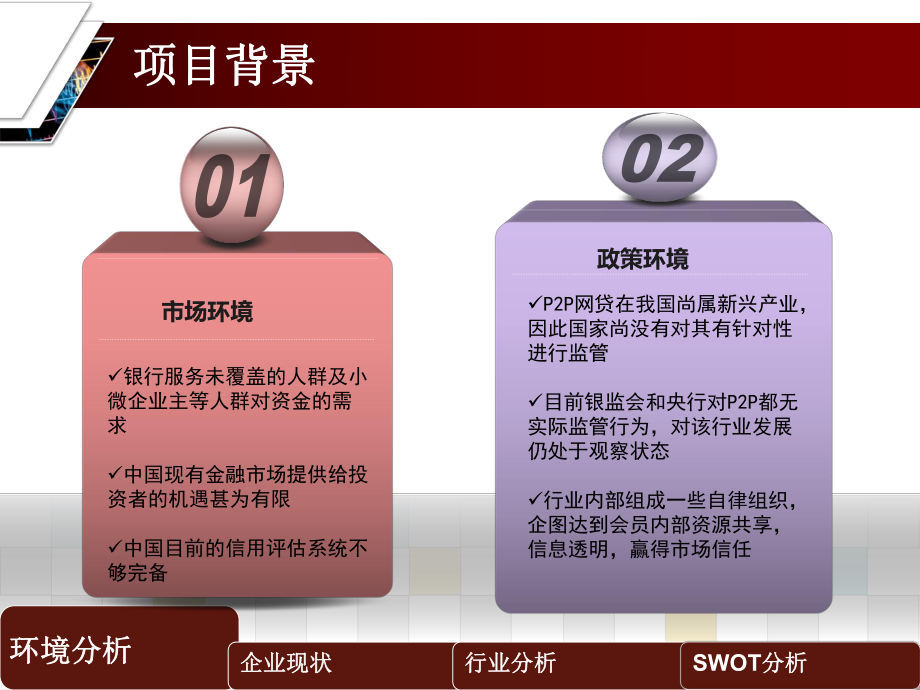 项目背景

01

市场环境

✓银行服务未覆盖的人群及小微企业主等人群对资金的需求

✓中国现有金融市场提供给投资者的机遇甚为有限

✓中国目前的信用评估系统不够完备

02

政策环境

✓P2P网贷在我国尚属新兴产业，因此国家尚没有对其有针对性进行监管

✓目前银监会和央行对P2P都无实际监管行为，对该行业发展仍处于观察状态

✓行业内部组成一些自律组织，企图达到会员内部资源共享，信息透明，赢得市场信任

环境分析

企业现状

行业分析

SWOT分析